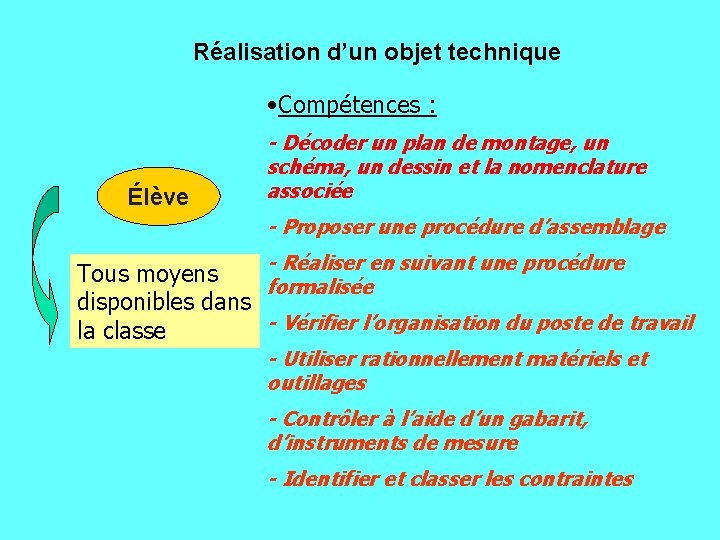 Réalisation d’un objet technique

Élève

Tous moyens disponibles dans la classe

•Compétences :

- Décoder un plan de montage, un schéma, un dessin et la nomenclature associée

- Proposer une procédure d’assemblage

- Réaliser en suivant une procédure formalisée

- Vérifier l’organisation du poste de travail

- Utiliser rationnellement matériels et outillages

- Contrôler à l’aide d’un gabarit, d’instruments de mesure

- Identifier et classer les contraintes